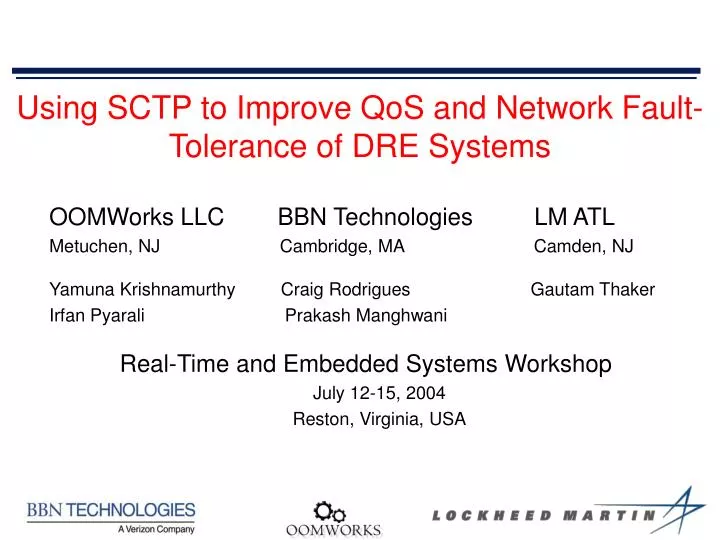 Using SCTP to Improve QoS and Network Fault-Tolerance of DRE Systems

OOMWorks LLC
Metuchen, NJ

Yamuna Krishnamurthy
Irfan Pyarali

BBN Technologies
Cambridge, MA

Craig Rodrigues
Prakash Manghwani

LM ATL
Camden, NJ

Gautam Thaker

Real-Time and Embedded Systems Workshop
July 12-15, 2004
Reston, Virginia, USA

BBN TECHNOLOGIES
A Verizon Company

OOMWORKS

LOCKHEED MARTIN